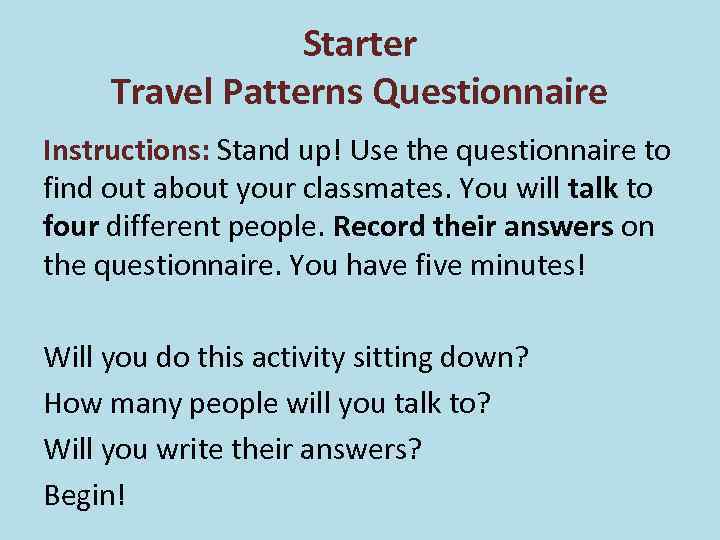 Starter
Travel Patterns Questionnaire

Instructions: Stand up! Use the questionnaire to find out about your classmates. You will talk to four different people. Record their answers on the questionnaire. You have five minutes!

Will you do this activity sitting down?
How many people will you talk to?
Will you write their answers?
Begin!